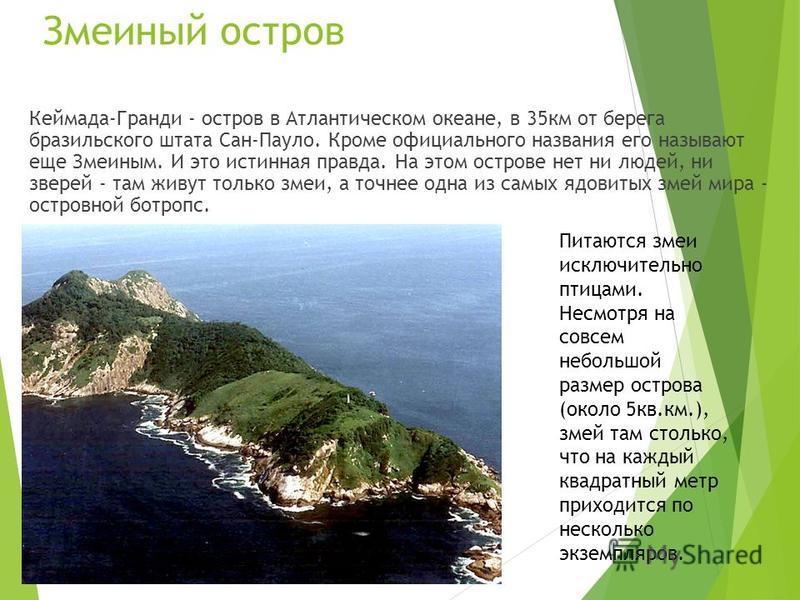 Змеиный остров

Кеймада-Гранди - остров в Атлантическом океане, в 35км от берега бразильского штата Сан-Пауло. Кроме официального названия его называют еще Змеиным. И это истинная правда. На этом острове нет ни людей, ни зверей - там живут только змеи, а точнее одна из самых ядовитых змей мира - островной ботропс.

Питаются змеи исключительно птицами. Несмотря на совсем небольшой размер острова (около 5кв.км.), змей там столько, что на каждый квадратный метр приходится по несколько экземпляров.

MyShared